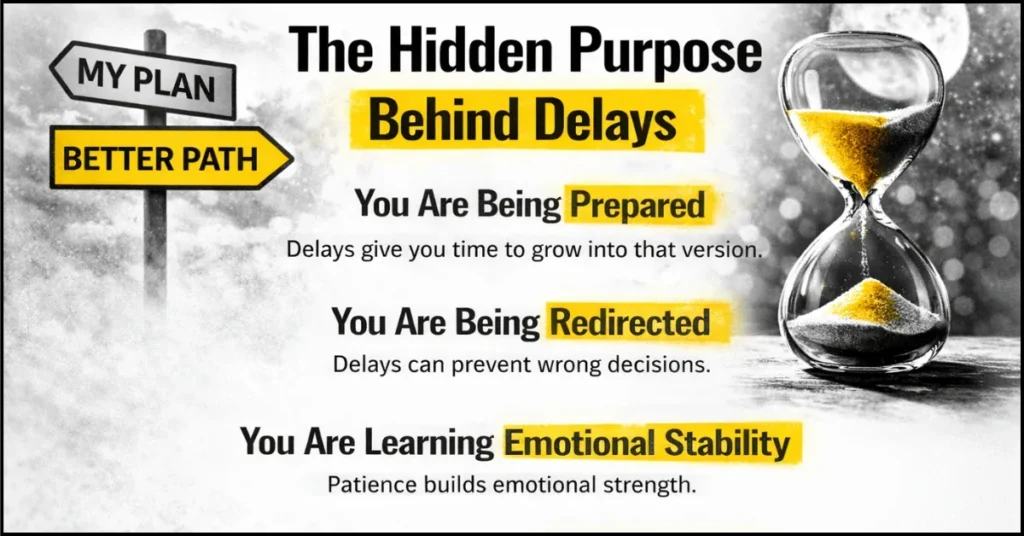 MY PLAN

BETTER PATH

The Hidden Purpose Behind Delays

You Are Being Prepared

Delays give you time to grow into that version.

You Are Being Redirected

Delays can prevent wrong decisions.

You Are Learning Emotional Stability

Patience builds emotional strength.